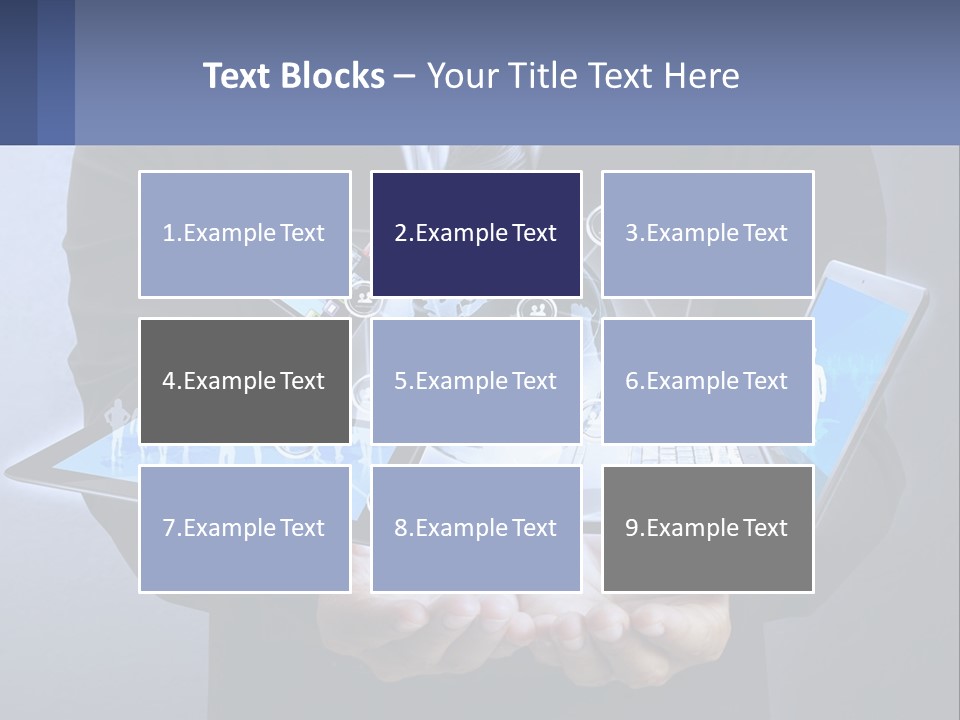 Text Blocks – Your Title Text Here

1.Example Text

2.Example Text

3.Example Text

4.Example Text

5.Example Text

6.Example Text

7.Example Text

8.Example Text

9.Example Text